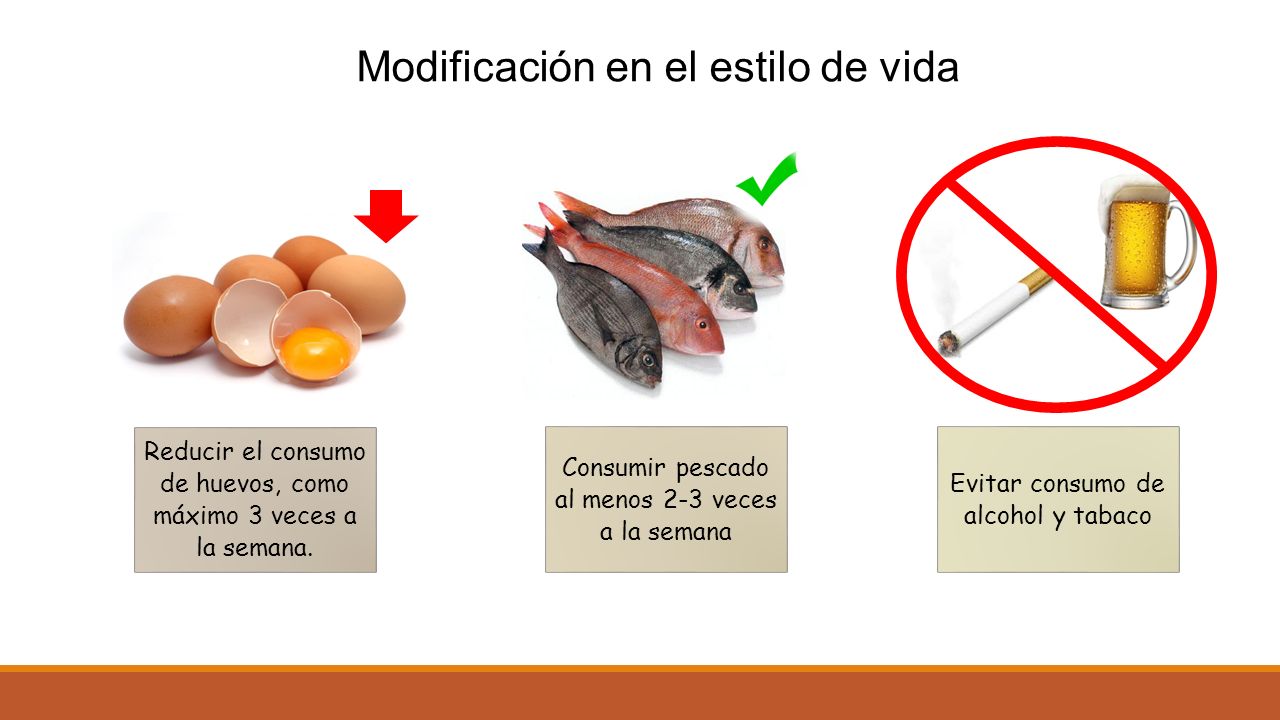 Modificación en el estilo de vida

Reducir el consumo de huevos, como máximo 3 veces a la semana.

Consumir pescado al menos 2-3 veces a la semana

Evitar consumo de alcohol y tabaco